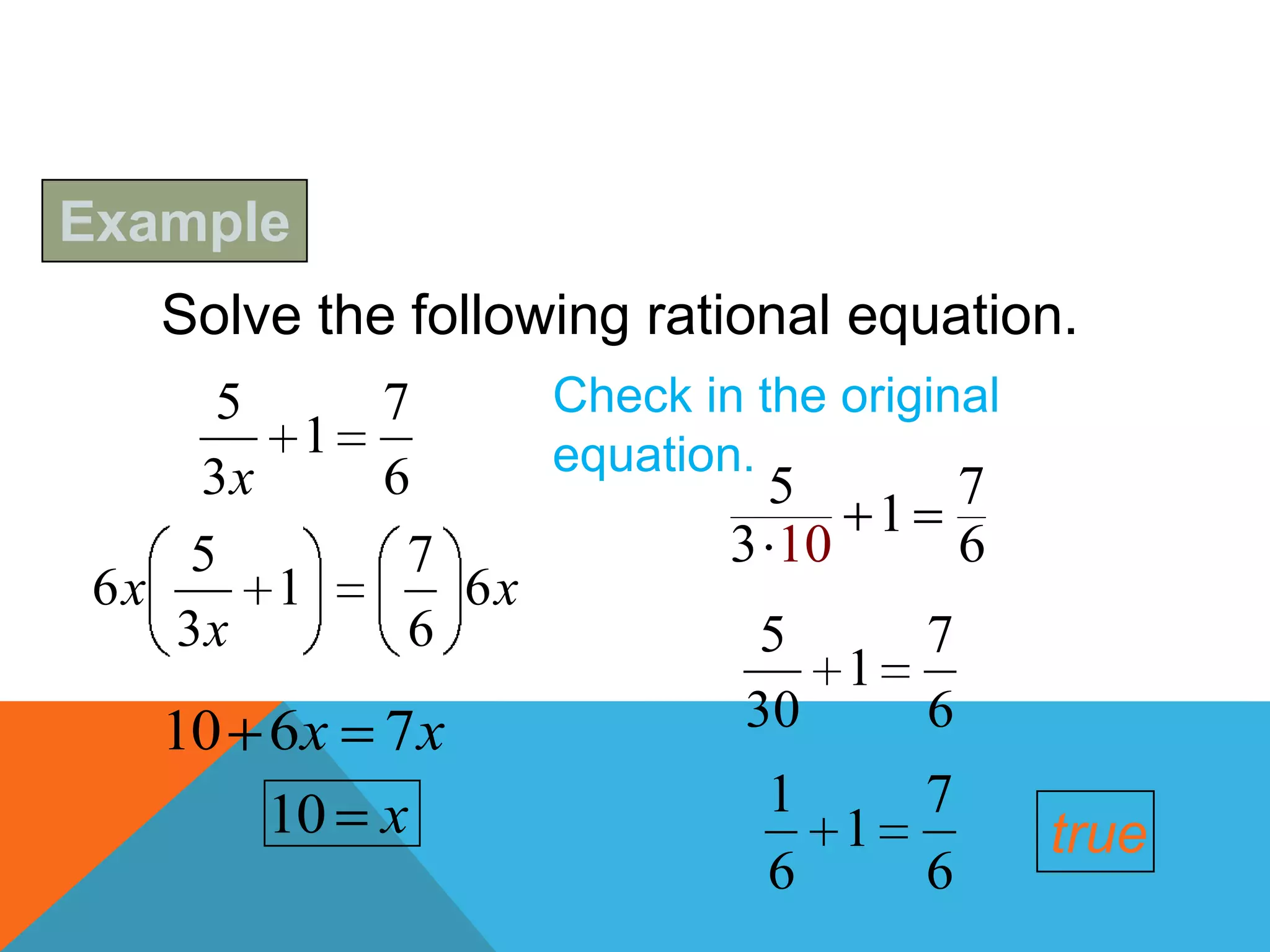 Example

Solve the following rational equation.

$\frac{5}{3x}+1=\frac{7}{6}$

$6x\left(\frac{5}{3x}+1\right)=\left(\frac{7}{6}\right)6x$

$10+6x=7x$

$10=x$

Check in the original equation.

$\frac{5}{3\cdot 10}+1=\frac{7}{6}$

$\frac{5}{30}+1=\frac{7}{6}$

$\frac{1}{6}+1=\frac{7}{6}$

true